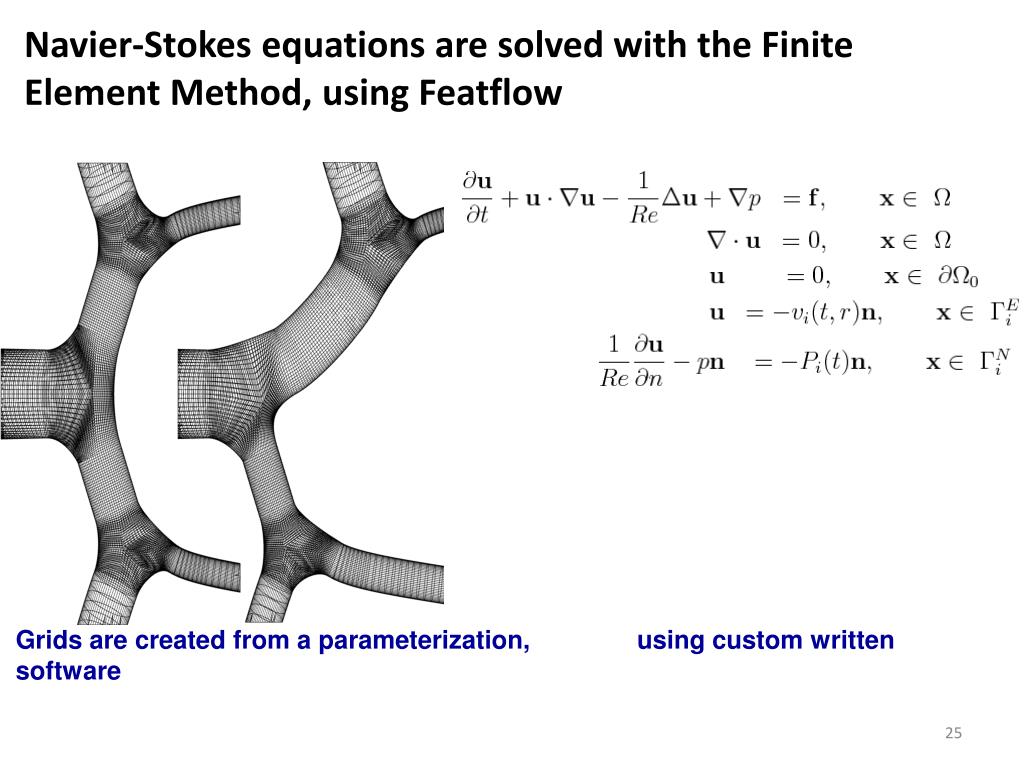 Navier-Stokes equations are solved with the Finite Element Method, using Featflow

$\frac{\partial \mathbf{u}}{\partial t} + \mathbf{u} \cdot \nabla \mathbf{u} - \frac{1}{Re} \Delta \mathbf{u} + \nabla p = \mathbf{f}, \quad \mathbf{x} \in \Omega$

$\nabla \cdot \mathbf{u} = 0, \quad \mathbf{x} \in \Omega$

$\mathbf{u} = 0, \quad \mathbf{x} \in \partial\Omega_0$

$\mathbf{u} = -v_i(t,r)\mathbf{n}, \quad \mathbf{x} \in \Gamma_i^E$

$\frac{1}{Re} \frac{\partial \mathbf{u}}{\partial n} - p\mathbf{n} = -P_i(t)\mathbf{n}, \quad \mathbf{x} \in \Gamma_i^N$

Grids are created from a parameterization, using custom written software

25